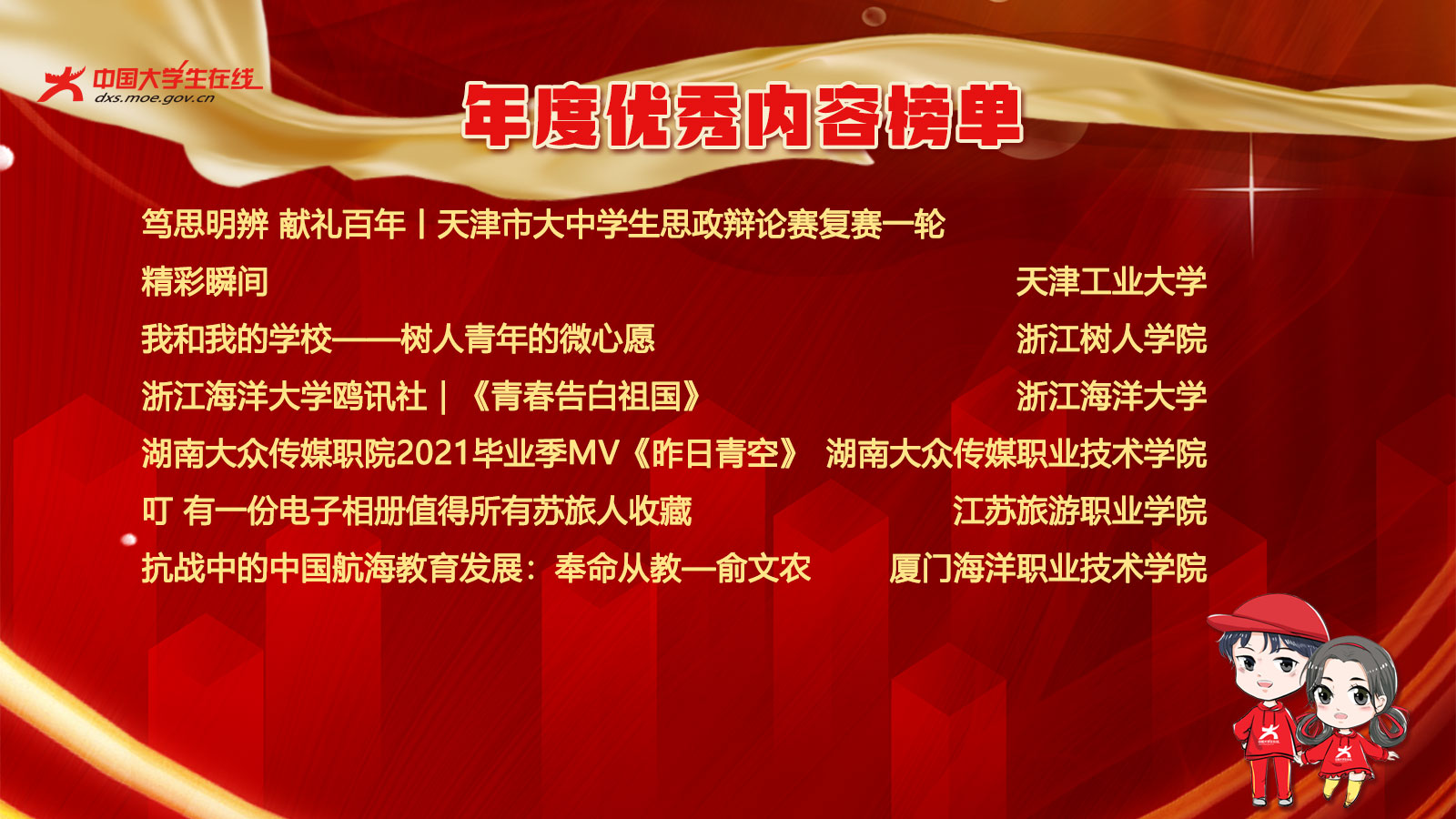 中国大学生在线
dxs.moe.gov.cn

年度优秀内容榜单

笃思明辨 献礼百年丨天津市大中学生思政辩论赛复赛一轮精彩瞬间 天津工业大学
我和我的学校——树人青年的微心愿 浙江树人学院
浙江海洋大学鸥讯社｜《青春告白祖国》 浙江海洋大学
湖南大众传媒职院2021毕业季MV《昨日青空》 湖南大众传媒职业技术学院
叮 有一份电子相册值得所有苏旅人收藏 江苏旅游职业学院
抗战中的中国航海教育发展：奉命从教—俞文农 厦门海洋职业技术学院